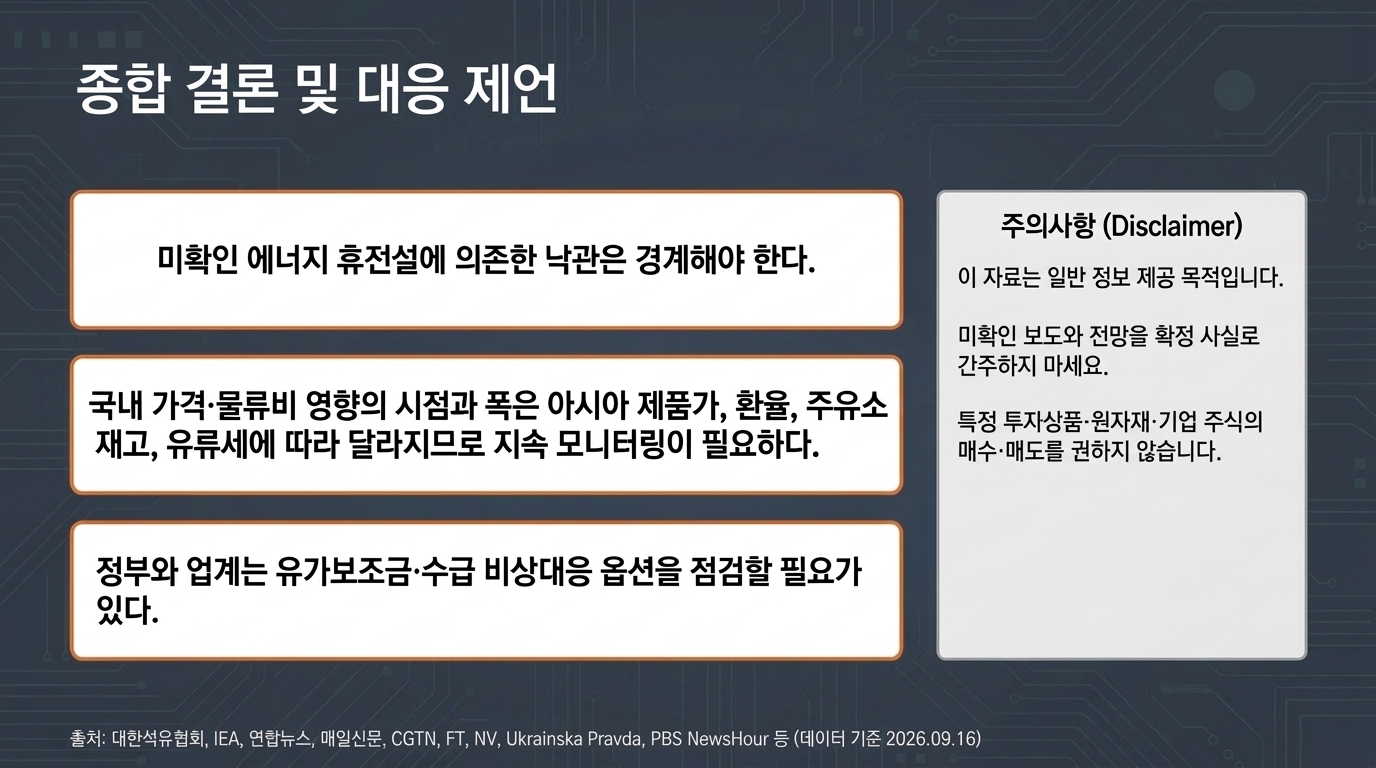 종합 결론 및 대응 제언

미확인 에너지 휴전설에 의존한 낙관은 경계해야 한다.

국내 가격·물류비 영향의 시점과 폭은 아시아 제품가, 환율, 주유소 재고, 유류세에 따라 달라지므로 지속 모니터링이 필요하다.

정부와 업계는 유가보조금·수급 비상대응 옵션을 점검할 필요가 있다.

주의사항 (Disclaimer)

이 자료는 일반 정보 제공 목적입니다.

미확인 보도와 전망을 확정 사실로 간주하지 마세요.

특정 투자상품·원자재·기업 주식의 매수·매도를 권하지 않습니다.

출처: 대한석유협회, IEA, 연합뉴스, 매일신문, CGTN, FT, NV, Ukrainska Pravda, PBS NewsHour 등 (데이터 기준 2026.09.16)